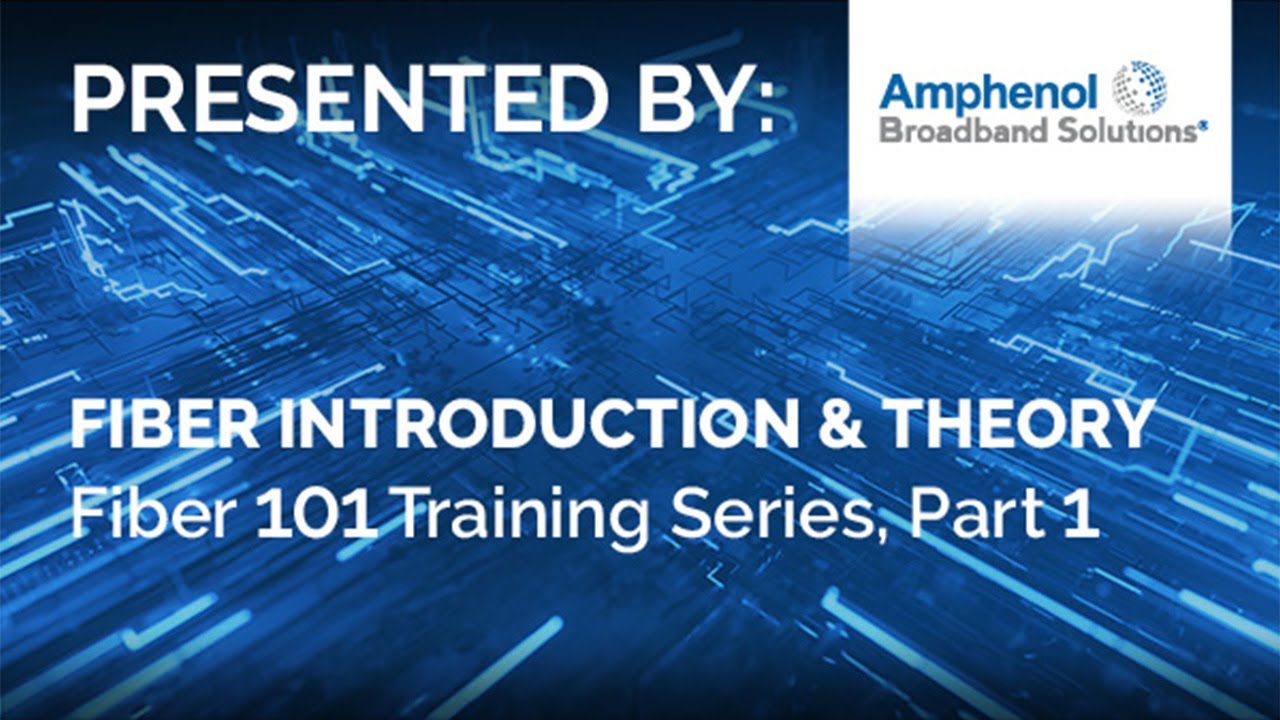 PRESENTED BY:

Amphenol
Broadband Solutions®

FIBER INTRODUCTION & THEORY
Fiber 101 Training Series, Part 1